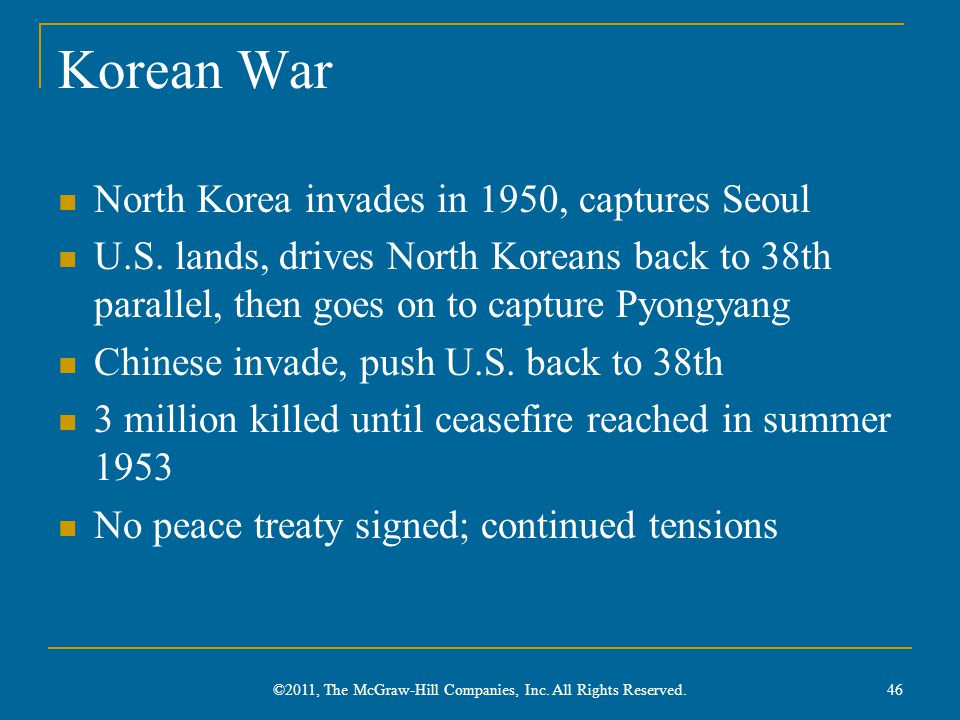 Korean War

- North Korea invades in 1950, captures Seoul
- U.S. lands, drives North Koreans back to 38th parallel, then goes on to capture Pyongyang
- Chinese invade, push U.S. back to 38th
- 3 million killed until ceasefire reached in summer 1953
- No peace treaty signed; continued tensions

©2011, The McGraw-Hill Companies, Inc. All Rights Reserved.

46